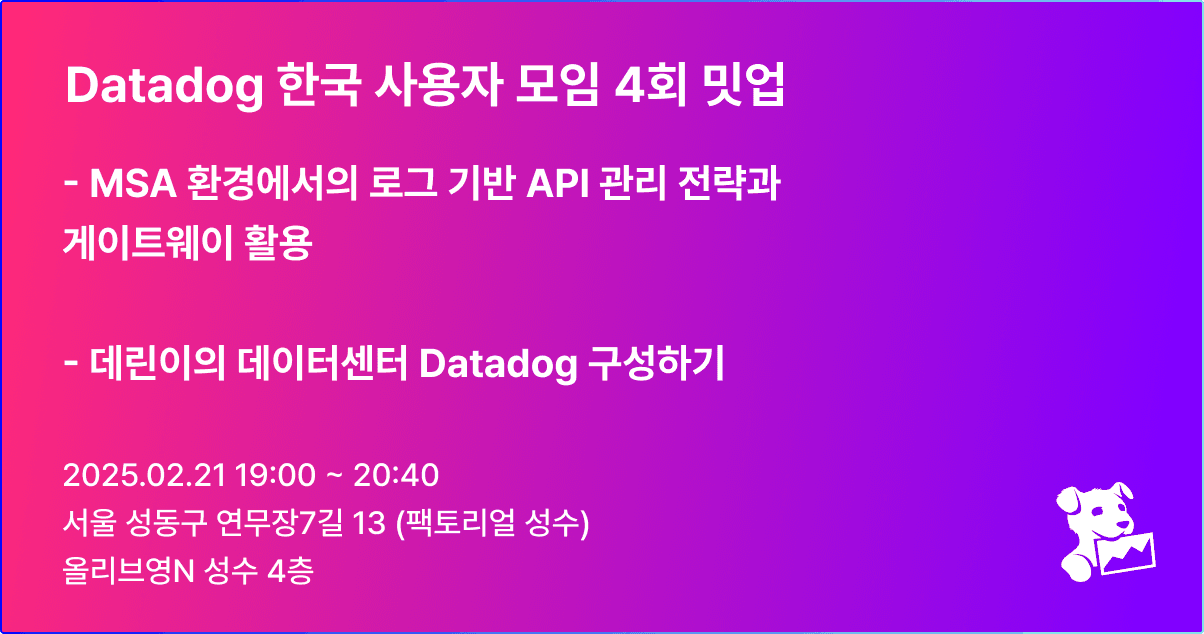 Datadog 한국 사용자 모임 4회 밋업

- MSA 환경에서의 로그 기반 API 관리 전략과 게이트웨이 활용

- 데린이의 데이터센터 Datadog 구성하기

2025.02.21 19:00 ~ 20:40
서울 성동구 연무장7길 13 (팩토리얼 성수)
올리브영N 성수 4층